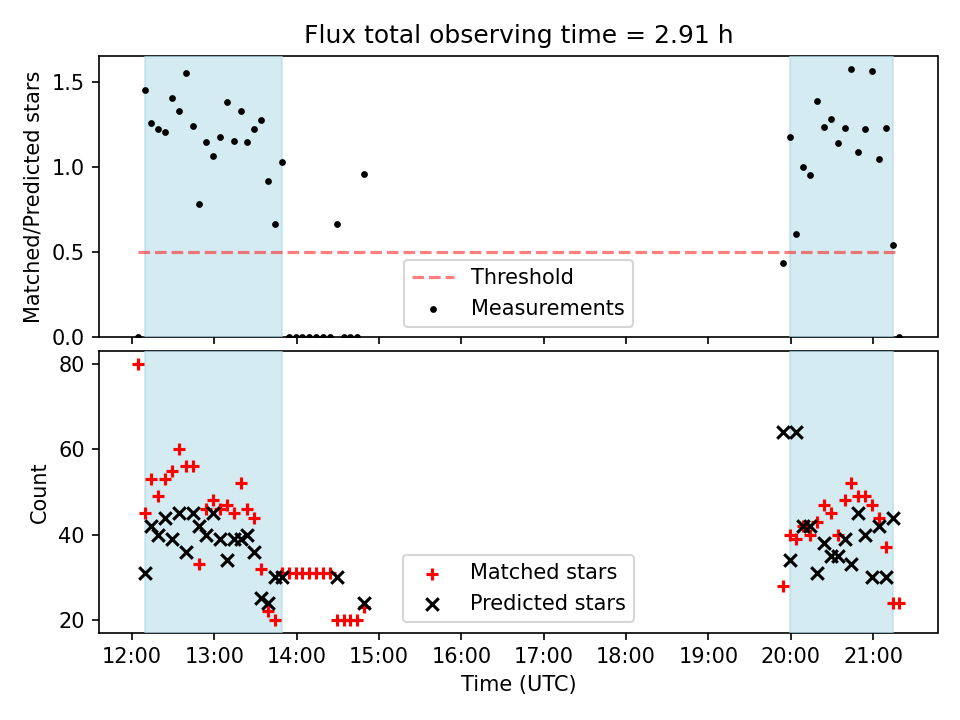 Flux total observing time = 2.91 h

Matched/Predicted stars

1.5
1.0
0.5
0.0

Threshold
Measurements

Count

80
60
40
20

Matched stars
Predicted stars

12:00 13:00 14:00 15:00 16:00 17:00 18:00 19:00 20:00 21:00

Time (UTC)